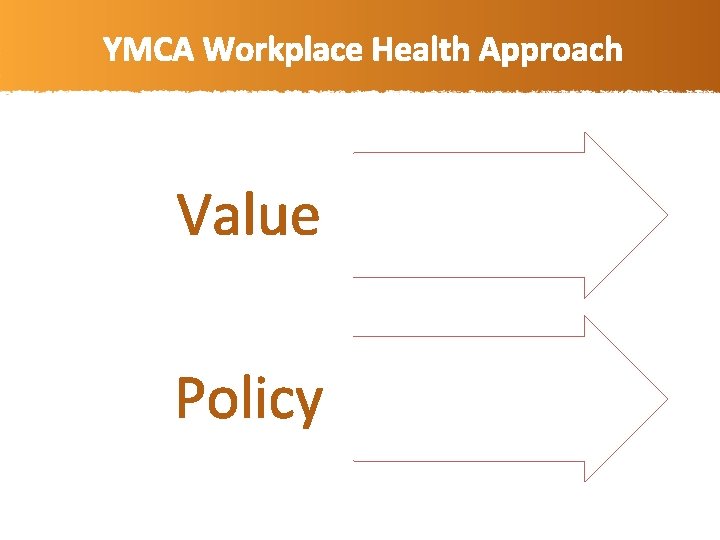 YMCA Workplace Health Approach

Value

Policy